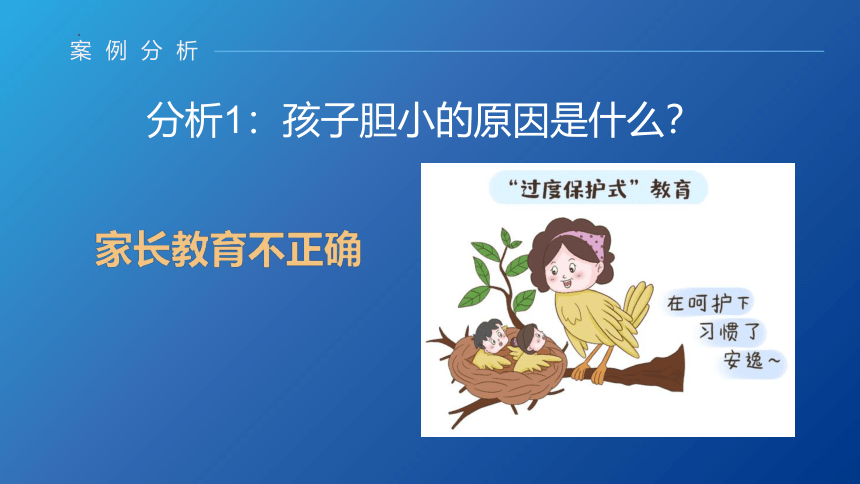 案例分析

分析1：孩子胆小的原因是什么?

家长教育不正确

“过度保护式”教育

在呵护下
习惯了
安逸~